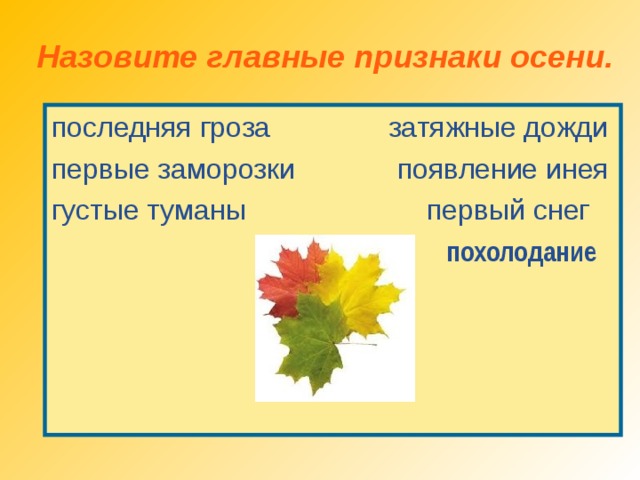 Назовите главные признаки осени.

последняя гроза

первые заморозки

густые туманы

затяжные дожди

появление инея

первый снег

похолодание